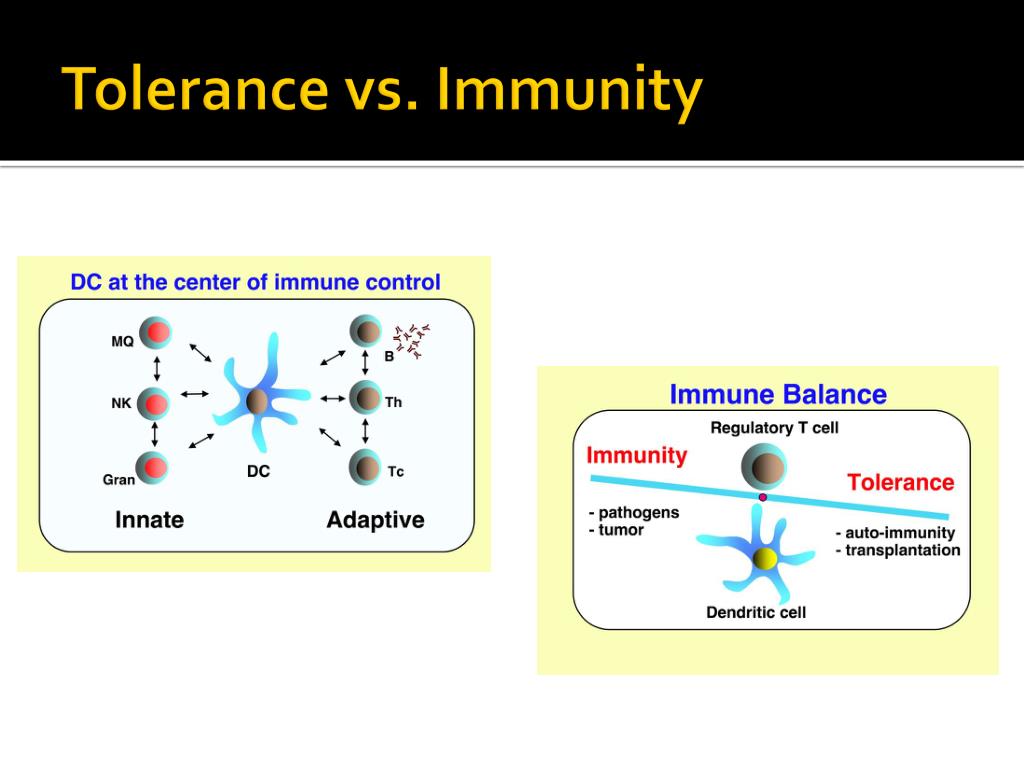 Tolerance vs. Immunity

DC at the center of immune control

MQ

NK

Gran

DC

B

Th

Tc

Innate

Adaptive

Immune Balance

Regulatory T cell

Immunity

Tolerance

- pathogens
- tumor

- auto-immunity
- transplantation

Dendritic cell